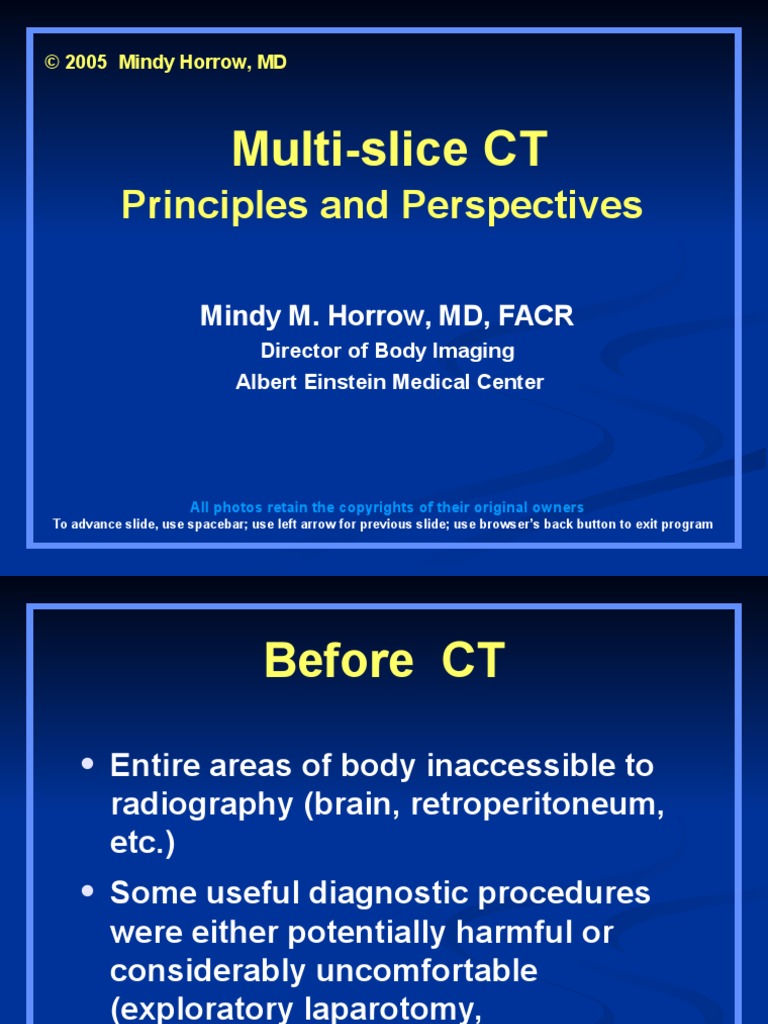 © 2005 Mindy Horrow, MD

Multi-slice CT
Principles and Perspectives

Mindy M. Horrow, MD, FACR
Director of Body Imaging
Albert Einstein Medical Center

All photos retain the copyrights of their original owners
To advance slide, use spacebar; use left arrow for previous slide; use browser's back button to exit program

Before CT

• Entire areas of body inaccessible to radiography (brain, retroperitoneum, etc.)
• Some useful diagnostic procedures were either potentially harmful or considerably uncomfortable (exploratory laparotomy,